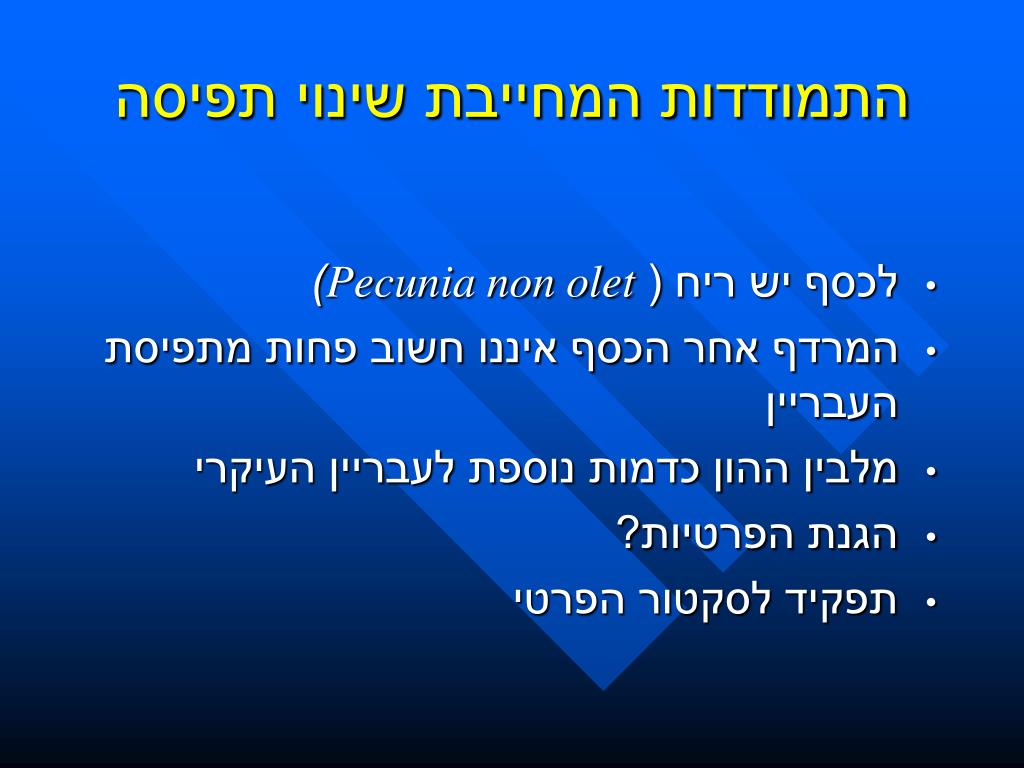 התמודדות המחייבת שינוי תפיסה

• לכסף יש ריח ( Pecunia non olet)
• המרדף אחר הכסף איננו חשוב פחות מתפיסת העבריין
• מלבין ההון כדמות נוספת לעבריין העיקרי
• הגנת הפרטיות?
• תפקיד לסקטור הפרטי